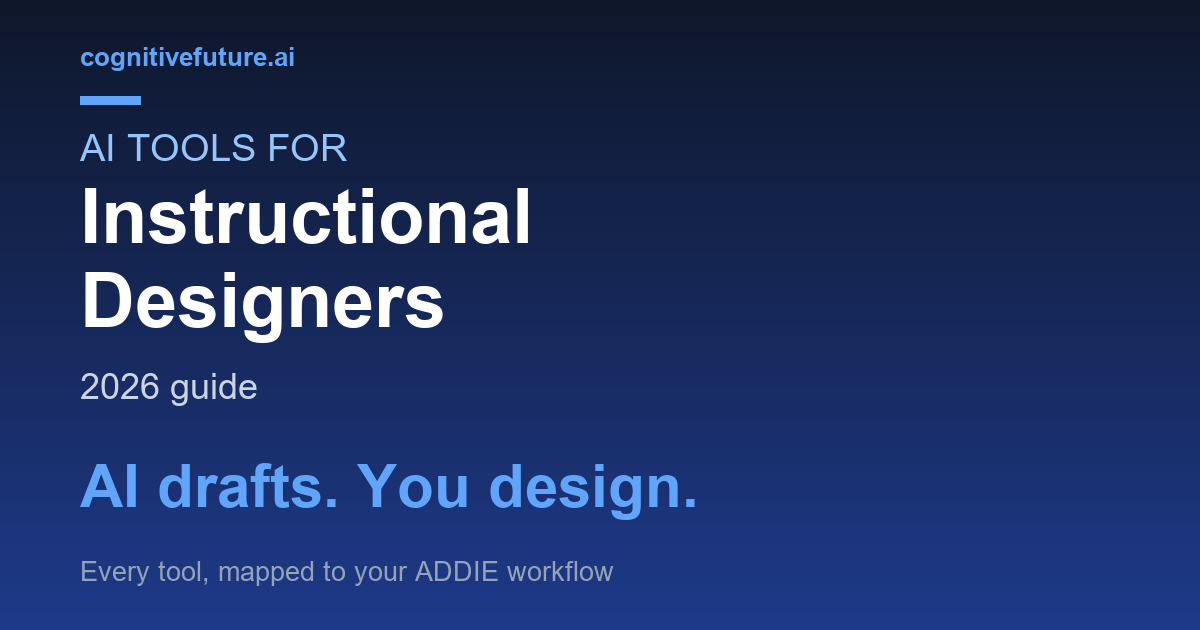 cognitivefuture.ai

AI TOOLS FOR

Instructional Designers

2026 guide

AI drafts. You design.

Every tool, mapped to your ADDIE workflow